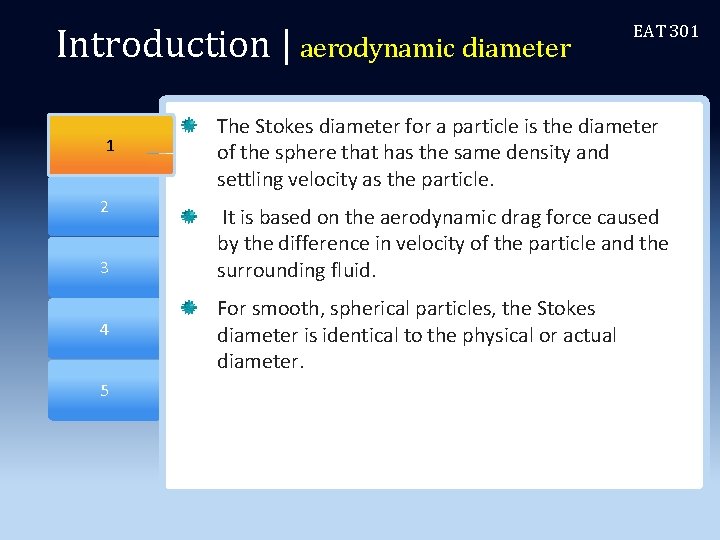 Introduction | aerodynamic diameter

EAT 301

1

2

3

4

5

The Stokes diameter for a particle is the diameter of the sphere that has the same density and settling velocity as the particle.

It is based on the aerodynamic drag force caused by the difference in velocity of the particle and the surrounding fluid.

For smooth, spherical particles, the Stokes diameter is identical to the physical or actual diameter.